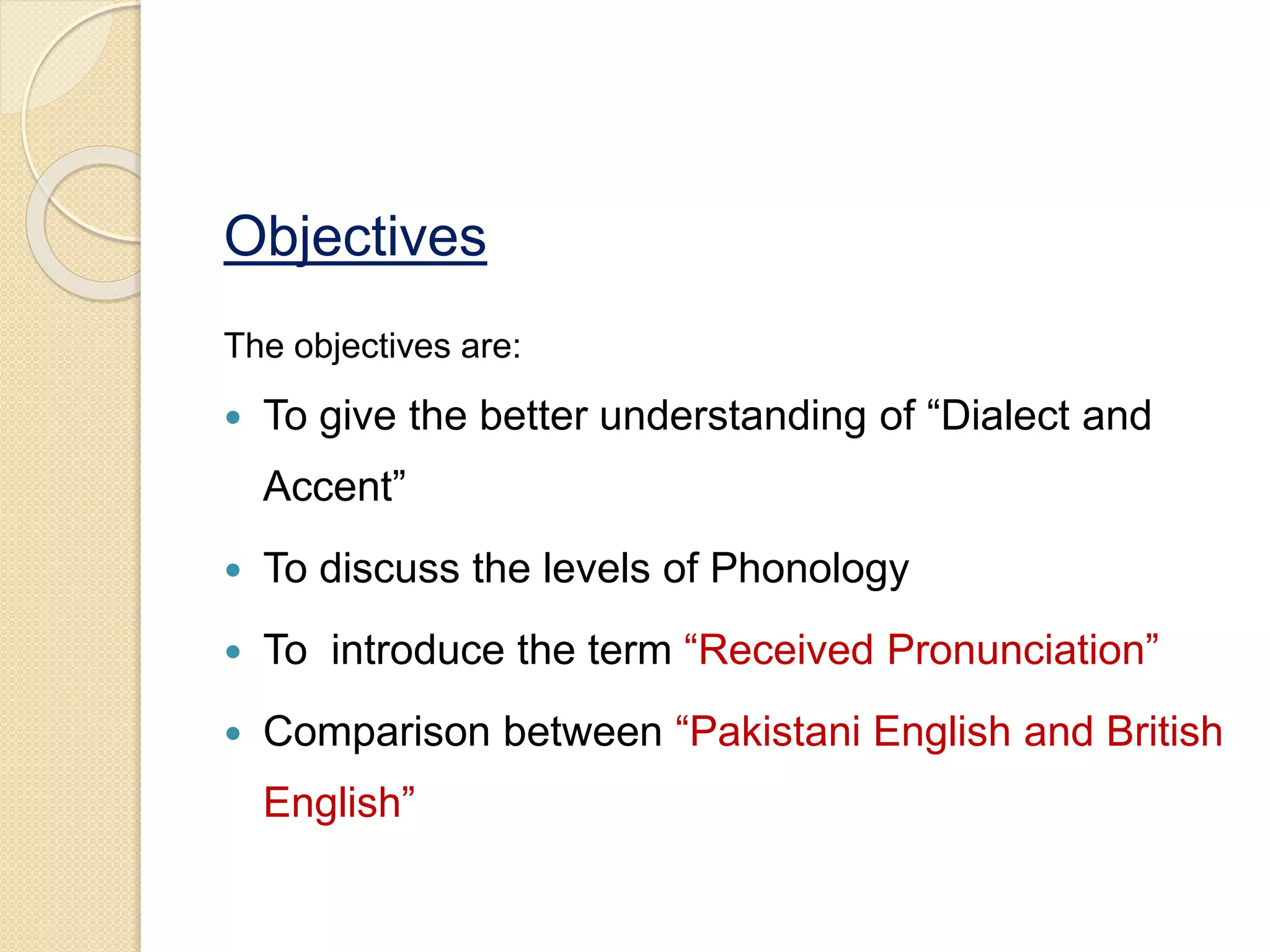 Objectives

The objectives are:

- To give the better understanding of “Dialect and Accent”
- To discuss the levels of Phonology
- To introduce the term “Received Pronunciation”
- Comparison between “Pakistani English and British English”